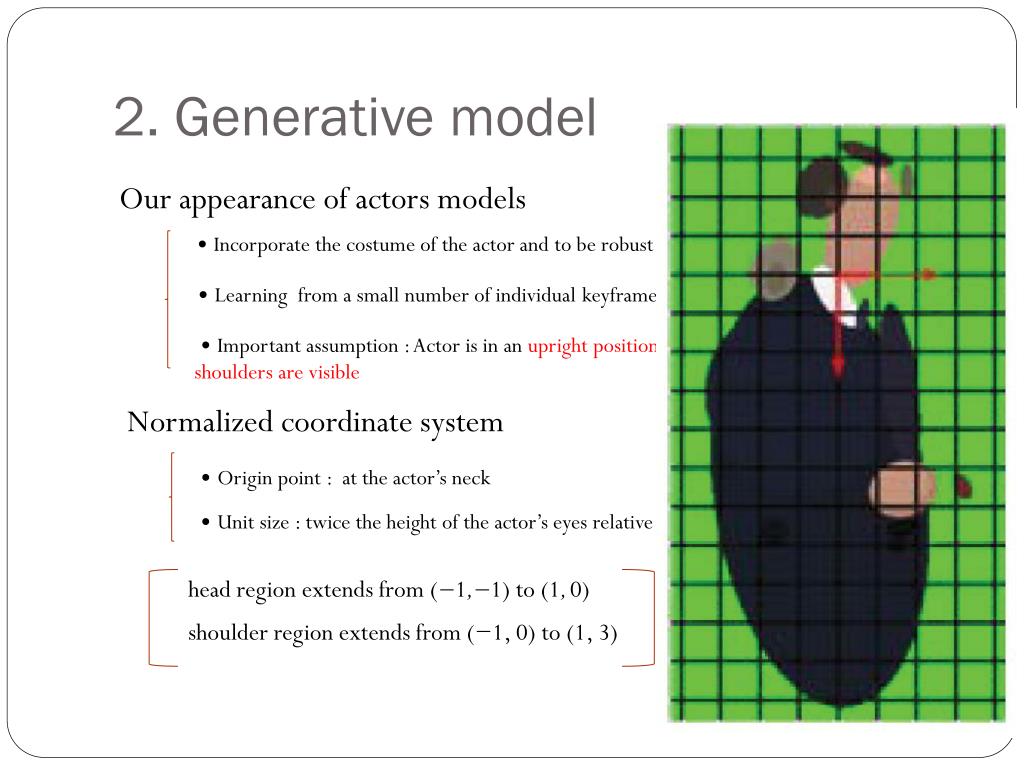 2. Generative model

Our appearance of actors models

• Incorporate the costume of the actor and to be robust

• Learning from a small number of individual keyframe

• Important assumption : Actor is in an upright position shoulders are visible

Normalized coordinate system

• Origin point : at the actor's neck

• Unit size : twice the height of the actor's eyes relative

head region extends from $(-1,-1)$ to $(1, 0)$

shoulder region extends from $(-1, 0)$ to $(1, 3)$